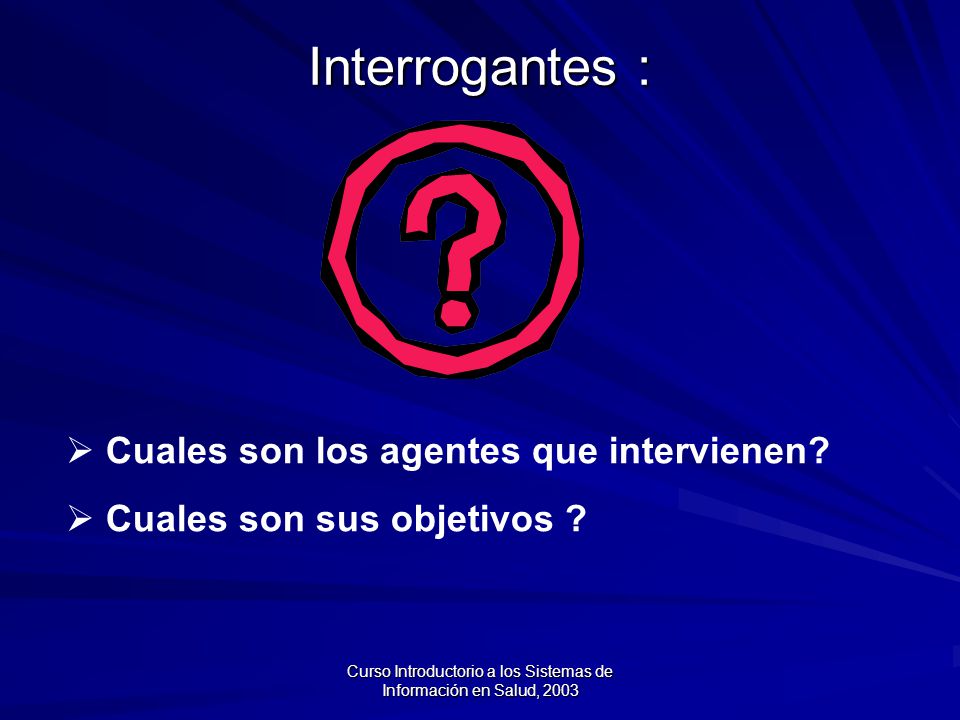 Interrogantes :

?

➢ Cuales son los agentes que intervienen?

➢ Cuales son sus objetivos ?

Curso Introductorio a los Sistemas de Información en Salud, 2003